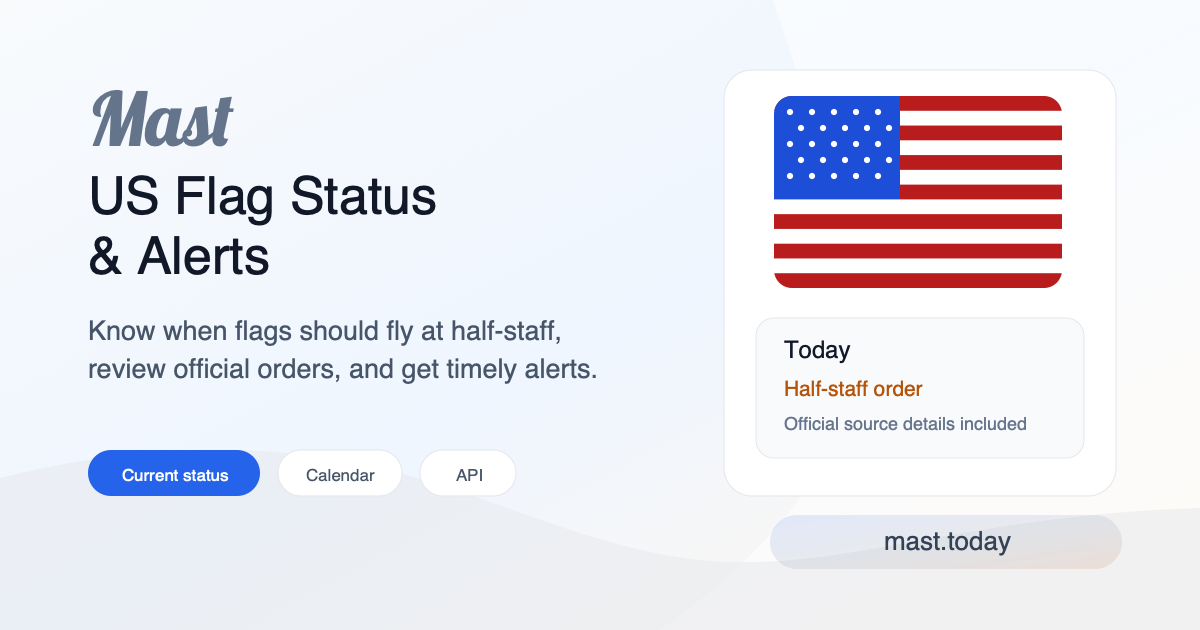 Mast

US Flag Status
& Alerts

Know when flags should fly at half-staff, review official orders, and get timely alerts.

Current status

Calendar

API

Today

Half-staff order

Official source details included

mast.today